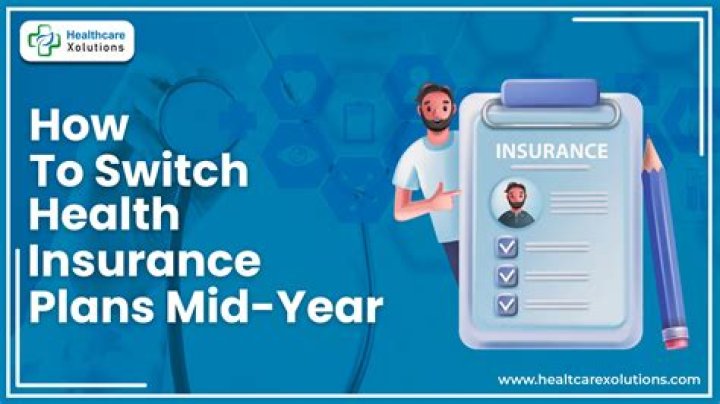 Healthcare
Xolutions

How To Switch Health Insurance Plans Mid-Year

INSURANCE

www.healtcarexolutions.com